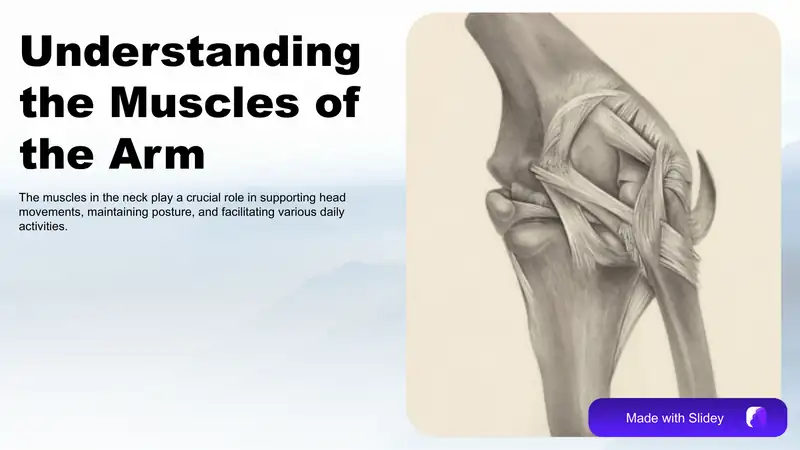 Understanding the Muscles of the Arm

The muscles in the neck play a crucial role in supporting head movements, maintaining posture, and facilitating various daily activities.

Made with Slidey